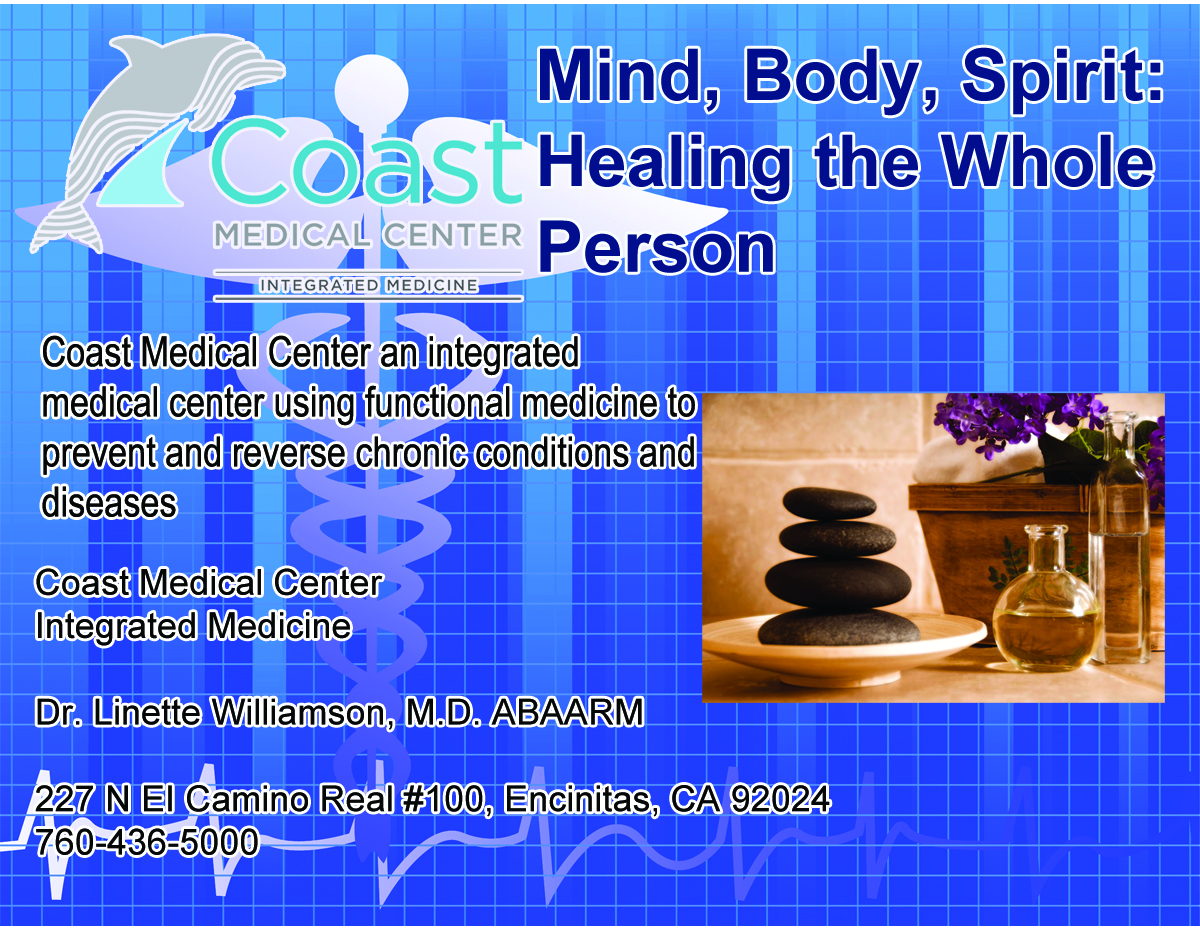 Coast
MEDICAL CENTER
INTEGRATED MEDICINE

Mind, Body, Spirit: Healing the Whole Person

Coast Medical Center an integrated medical center using functional medicine to prevent and reverse chronic conditions and diseases

Coast Medical Center
Integrated Medicine

Dr. Linette Williamson, M.D. ABAARM

227 N El Camino Real #100, Encinitas, CA 92024
760-436-5000